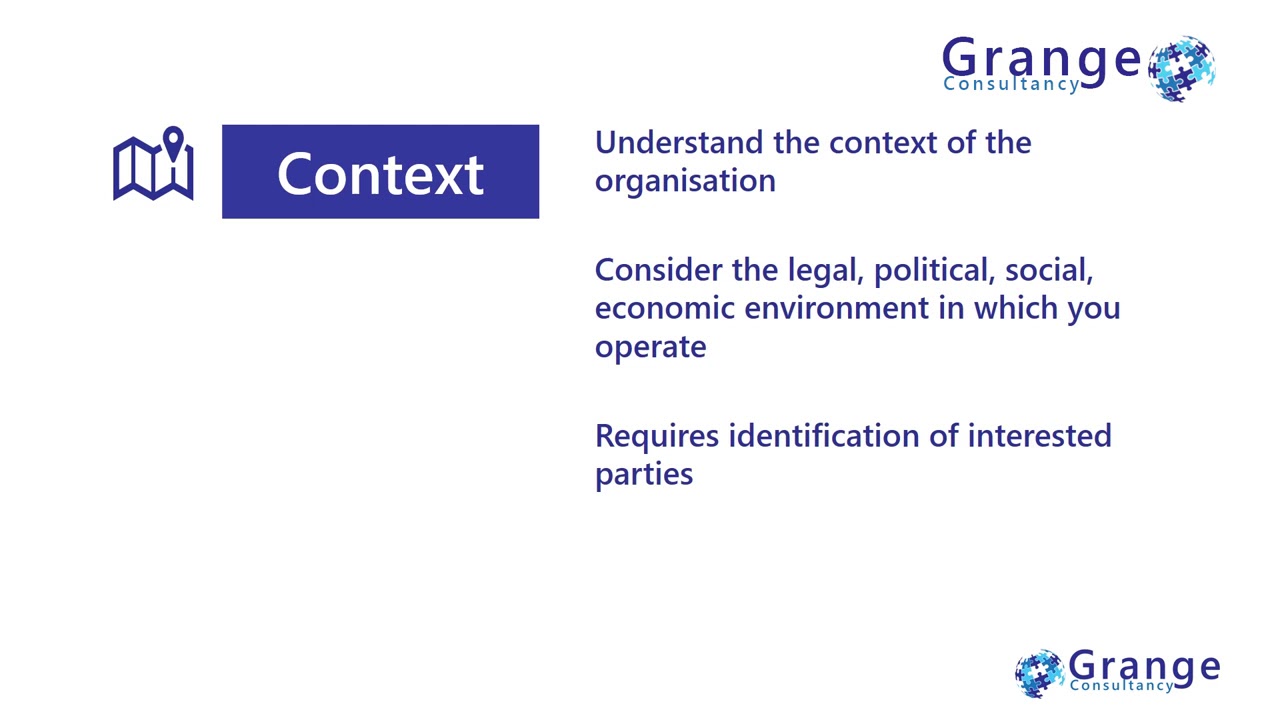 Grange
Consultancy

Context

Understand the context of the organisation

Consider the legal, political, social, economic environment in which you operate

Requires identification of interested parties

Grange
Consultancy